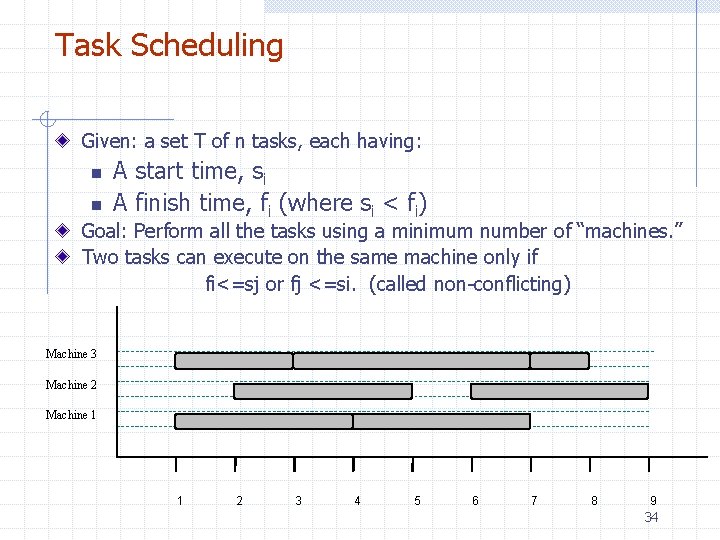 Task Scheduling

Given: a set T of n tasks, each having:

A start time, $s_i$

A finish time, $f_i$ (where $s_i < f_i$)

Goal: Perform all the tasks using a minimum number of "machines."

Two tasks can execute on the same machine only if fi<=sj or fj <=si. (called non-conflicting)

Machine 3

Machine 2

Machine 1

1 2 3 4 5 6 7 8 9

34